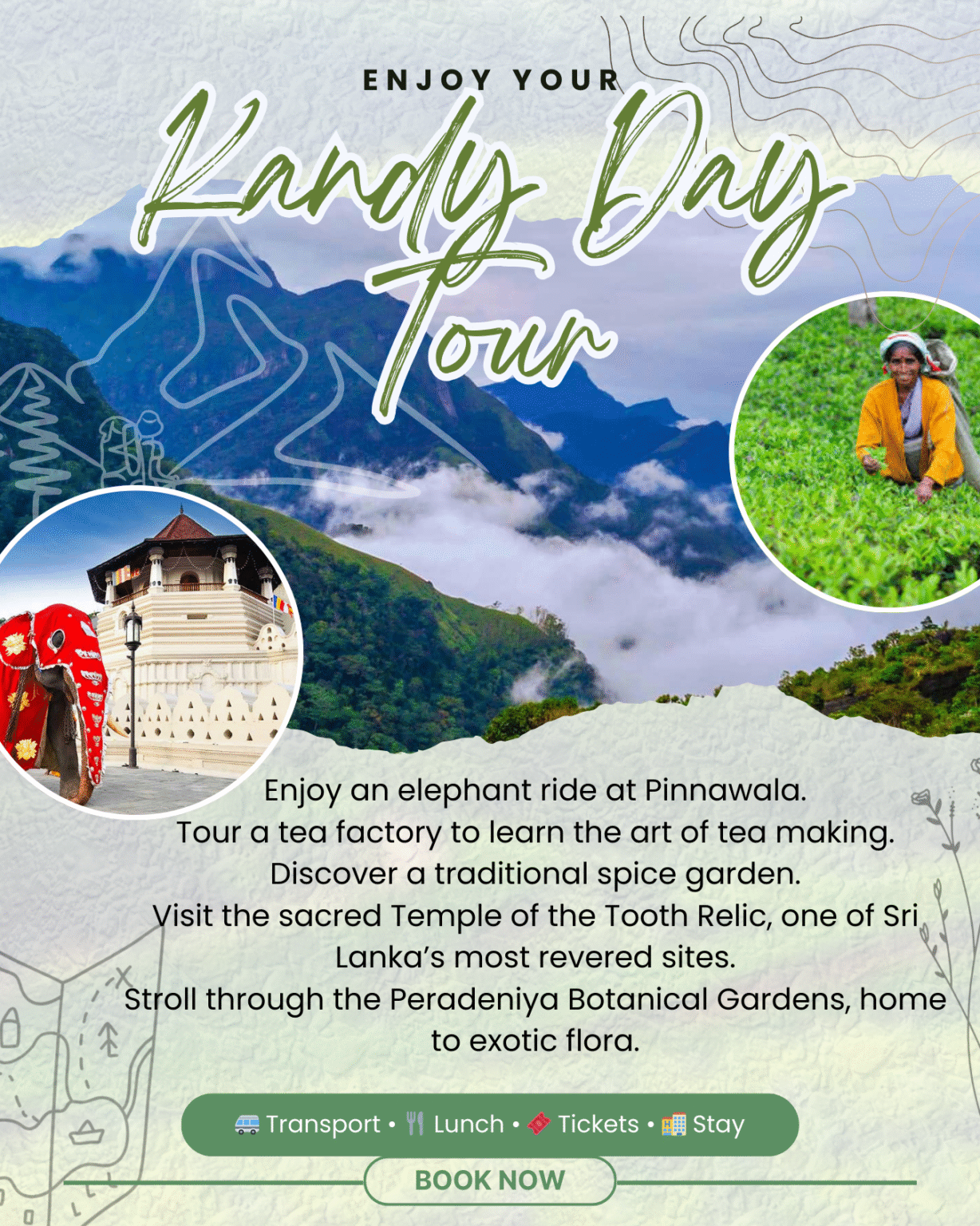 ENJOY YOUR

Kandy Day Tour

Enjoy an elephant ride at Pinnawala.
Tour a tea factory to learn the art of tea making.
Discover a traditional spice garden.
Visit the sacred Temple of the Tooth Relic, one of Sri Lanka's most revered sites.
Stroll through the Peradeniya Botanical Gardens, home to exotic flora.

Transport • Lunch • Tickets • Stay

BOOK NOW